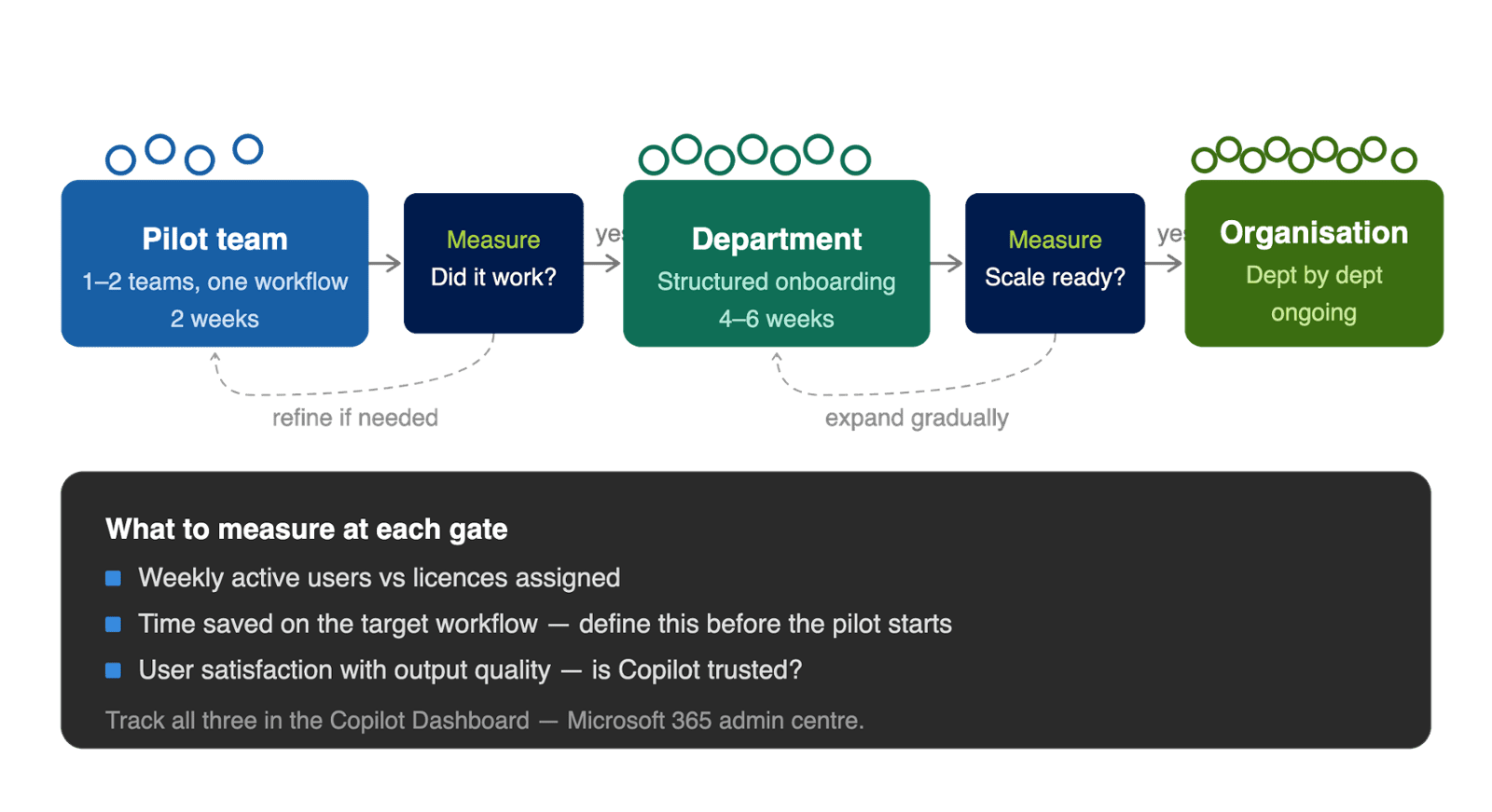 Pilot team
1–2 teams, one workflow
2 weeks

Measure
Did it work?

ye

Department
Structured onboarding
4–6 weeks

Measure
Scale ready?

ye

Organisation
Dept by dept
ongoing

refine if needed

expand gradually

What to measure at each gate
Weekly active users vs licences assigned
Time saved on the target workflow — define this before the pilot starts
User satisfaction with output quality — is Copilot trusted?

Track all three in the Copilot Dashboard — Microsoft 365 admin centre.